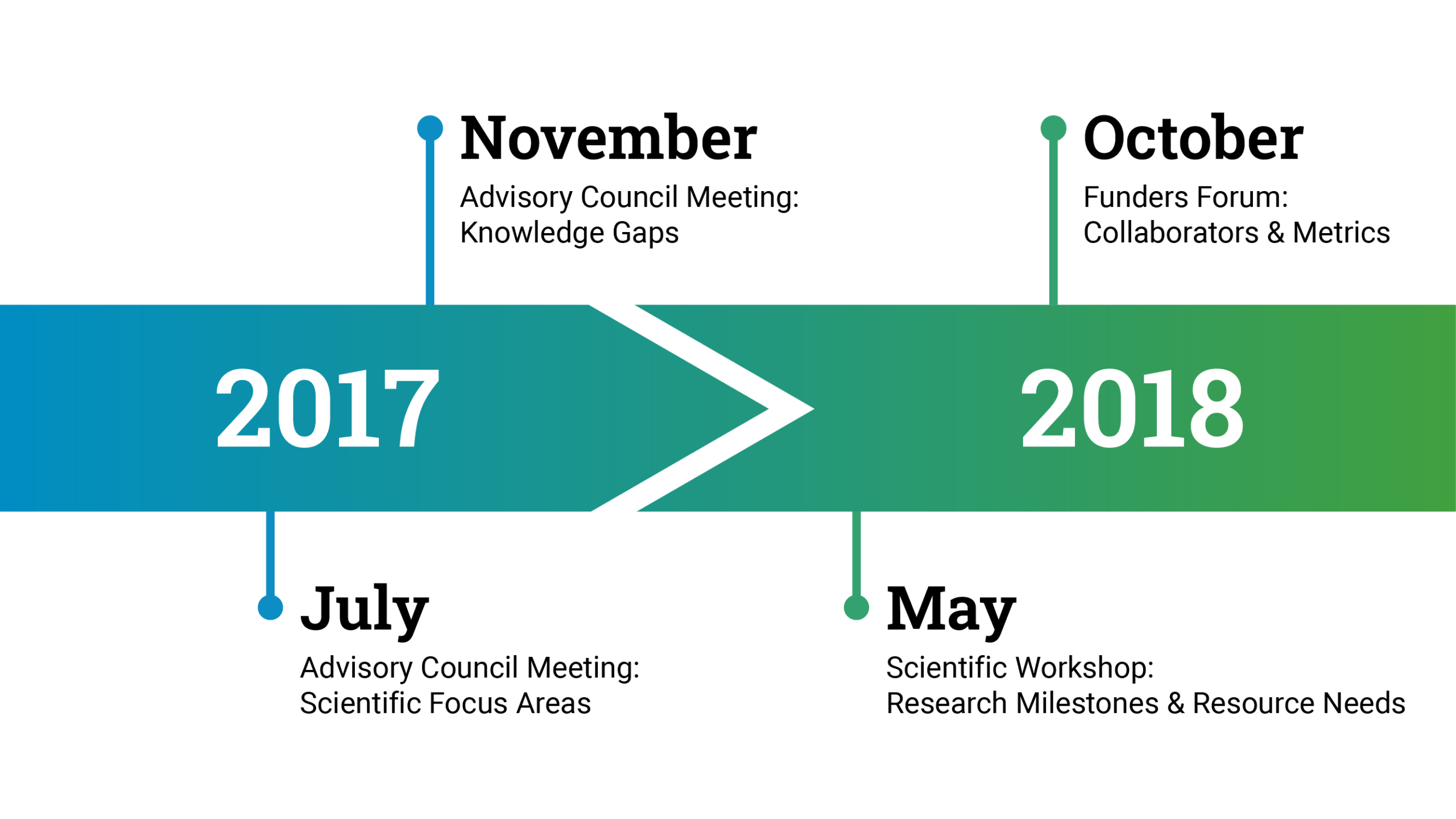 November
Advisory Council Meeting:
Knowledge Gaps

October
Funders Forum:
Collaborators & Metrics

2017

2018

July
Advisory Council Meeting:
Scientific Focus Areas

May
Scientific Workshop:
Research Milestones & Resource Needs